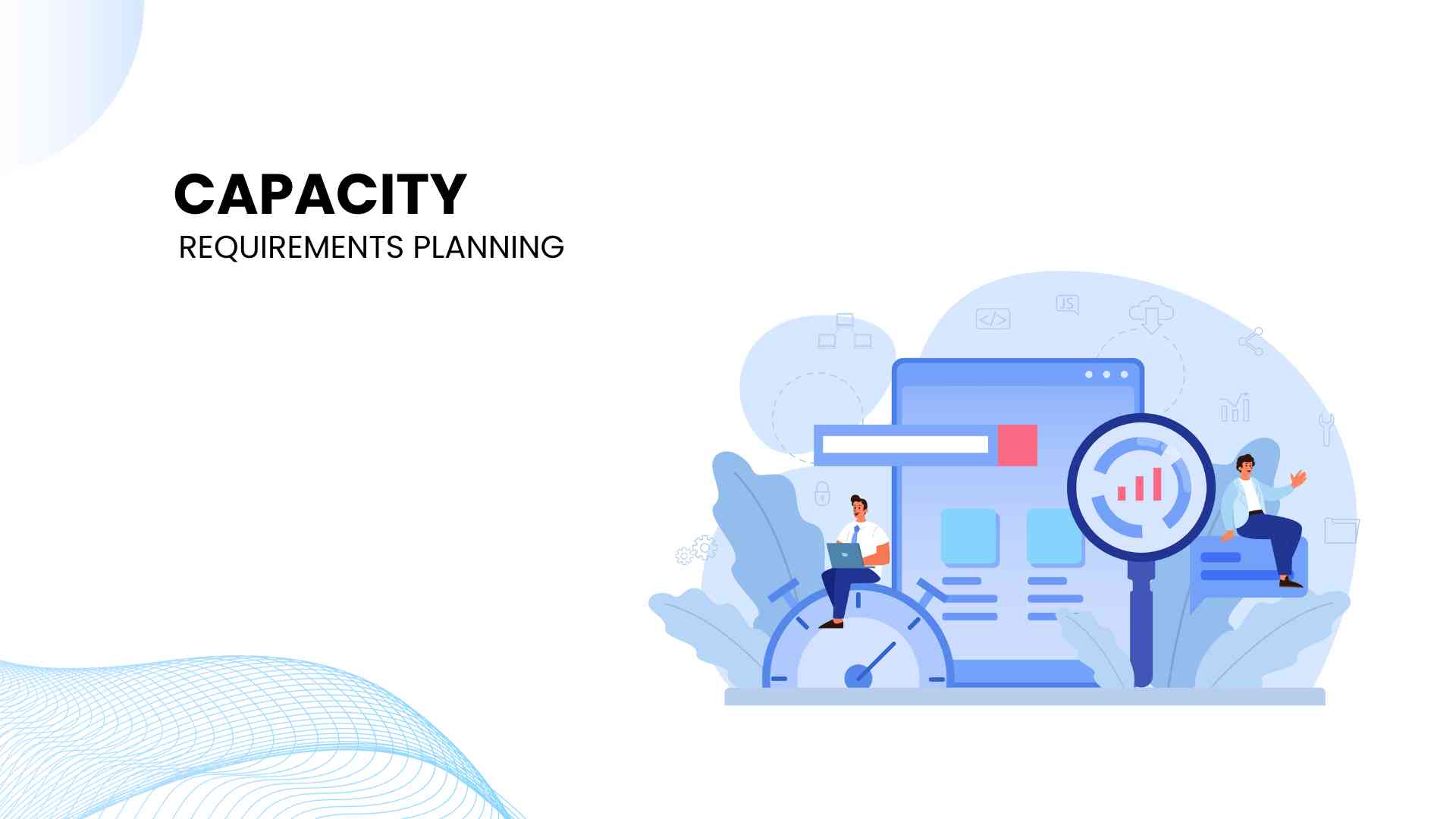 CAPACITY
REQUIREMENTS PLANNING

JS